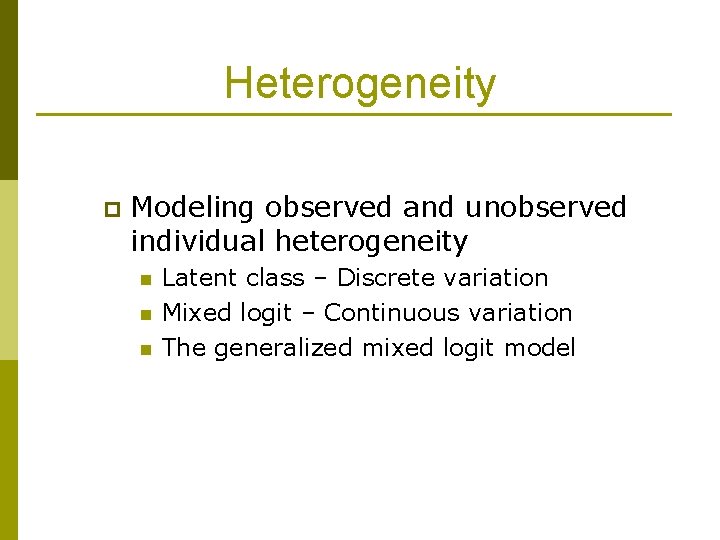 Heterogeneity

Modeling observed and unobserved individual heterogeneity

Latent class – Discrete variation

Mixed logit – Continuous variation

The generalized mixed logit model